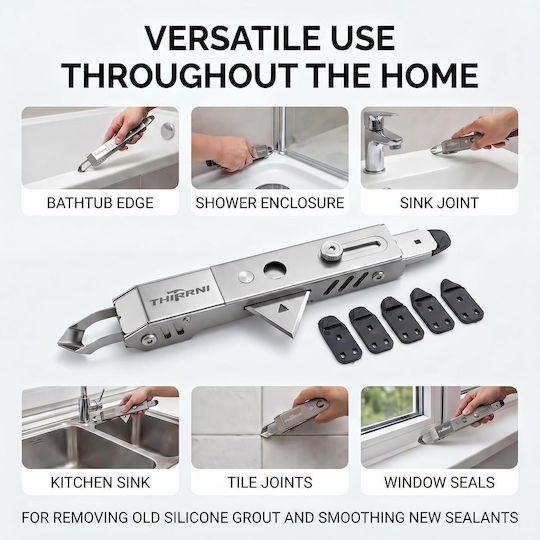 VERSATILE USE THROUGHOUT THE HOME

BATHTUB EDGE

SHOWER ENCLOSURE

SINK JOINT

THIRRNI

KITCHEN SINK

TILE JOINTS

WINDOW SEALS

FOR REMOVING OLD SILICONE GROUT AND SMOOTHING NEW SEALANTS